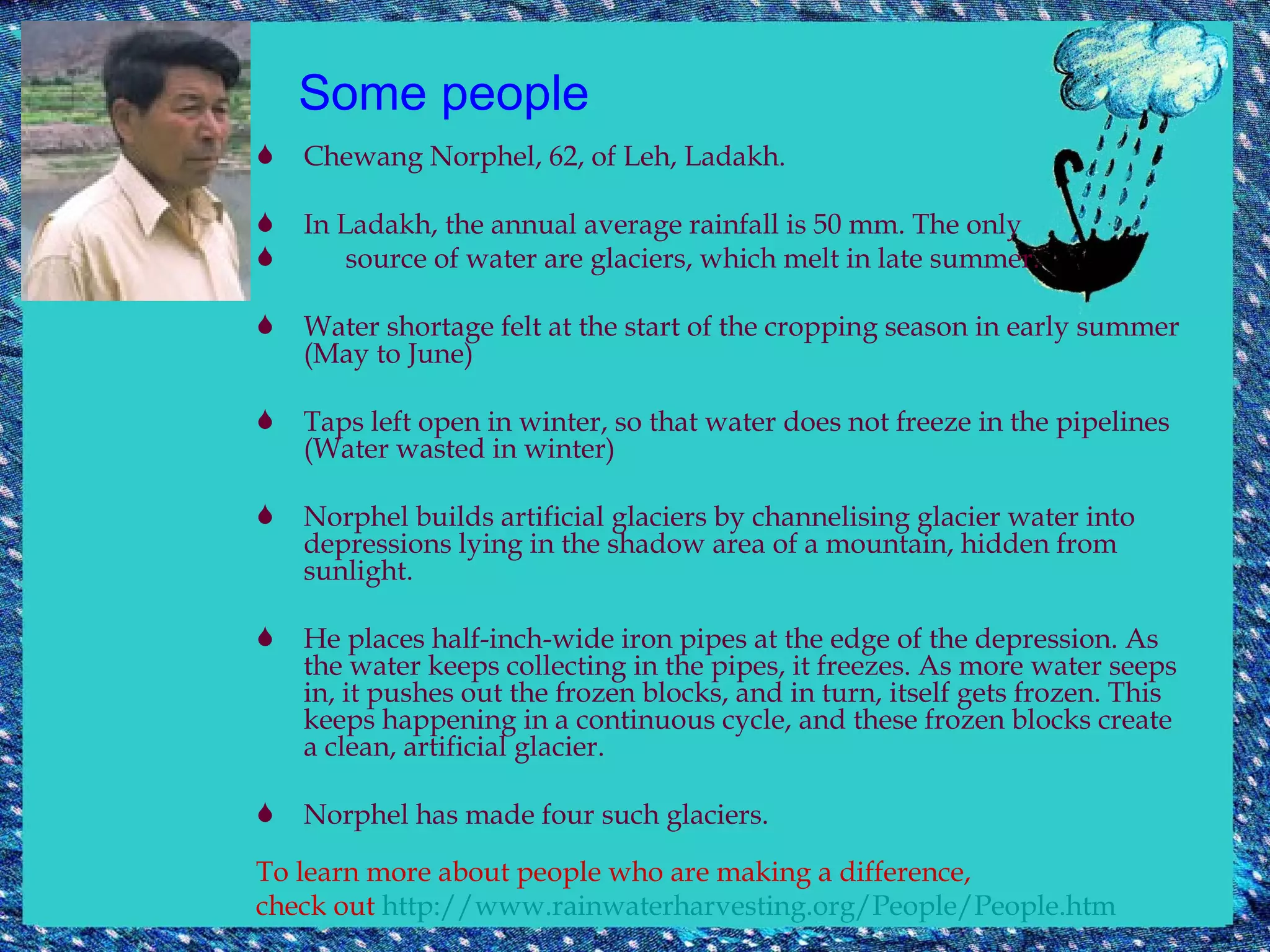 Some people

Chewang Norphel, 62, of Leh, Ladakh.

In Ladakh, the annual average rainfall is 50 mm. The only

source of water are glaciers, which melt in late summer.

Water shortage felt at the start of the cropping season in early summer (May to June)

Taps left open in winter, so that water does not freeze in the pipelines (Water wasted in winter)

Norphel builds artificial glaciers by channelising glacier water into depressions lying in the shadow area of a mountain, hidden from sunlight.

He places half-inch-wide iron pipes at the edge of the depression. As the water keeps collecting in the pipes, it freezes. As more water seeps in, it pushes out the frozen blocks, and in turn, itself gets frozen. This keeps happening in a continuous cycle, and these frozen blocks create a clean, artificial glacier.

Norphel has made four such glaciers.

To learn more about people who are making a difference, check out http://www.rainwaterharvesting.org/People/People.htm